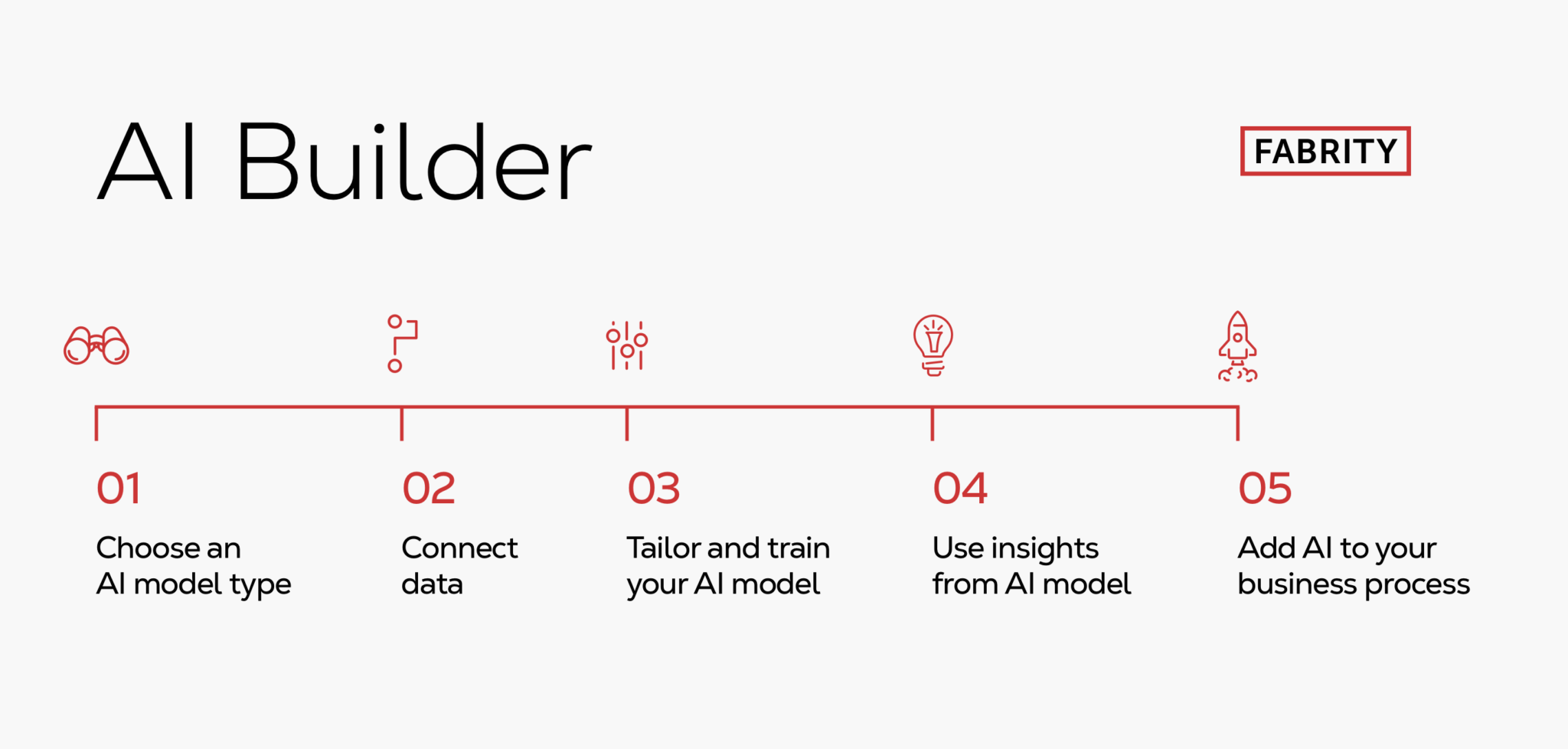 AI Builder

FABRITY

01
Choose an AI model type

02
Connect data

03
Tailor and train your AI model

04
Use insights from AI model

05
Add AI to your business process